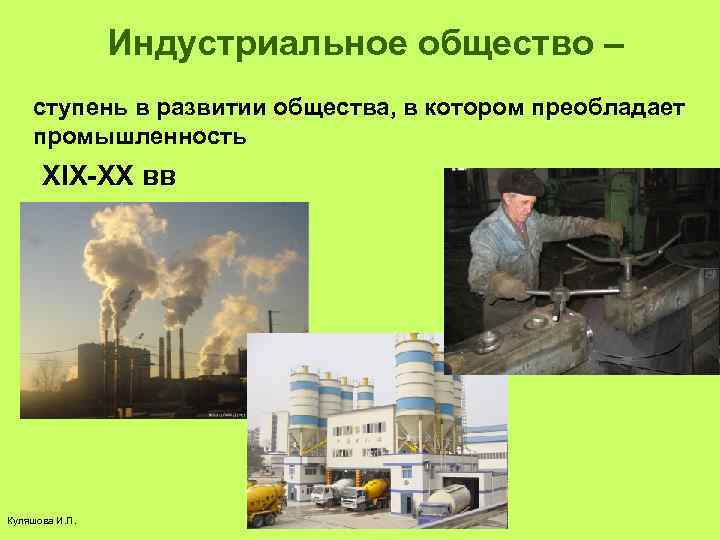 Индустриальное общество –

ступень в развитии общества, в котором преобладает промышленность

XIX-XX вв

Куляшова И.П.